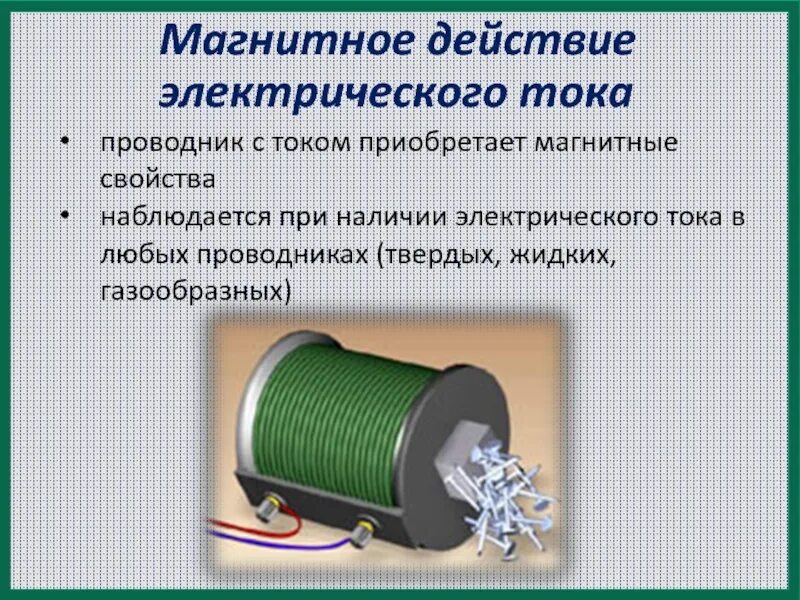 Магнитное действие электрического тока

• проводник с током приобретает магнитные свойства
• наблюдается при наличии электрического тока в любых проводниках (твердых, жидких, газообразных)